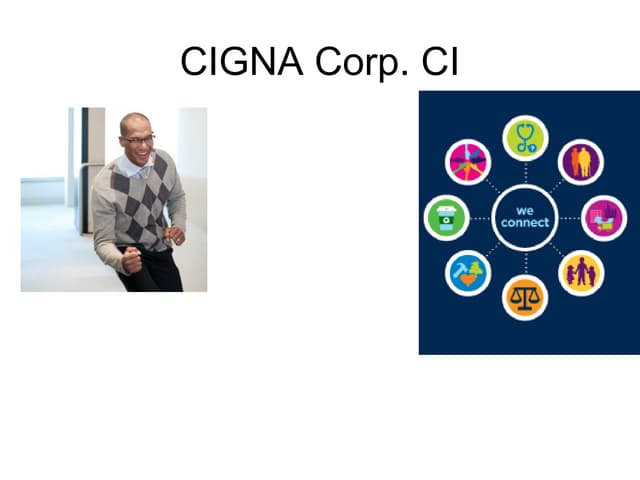 CIGNA Corp. CI

we connect